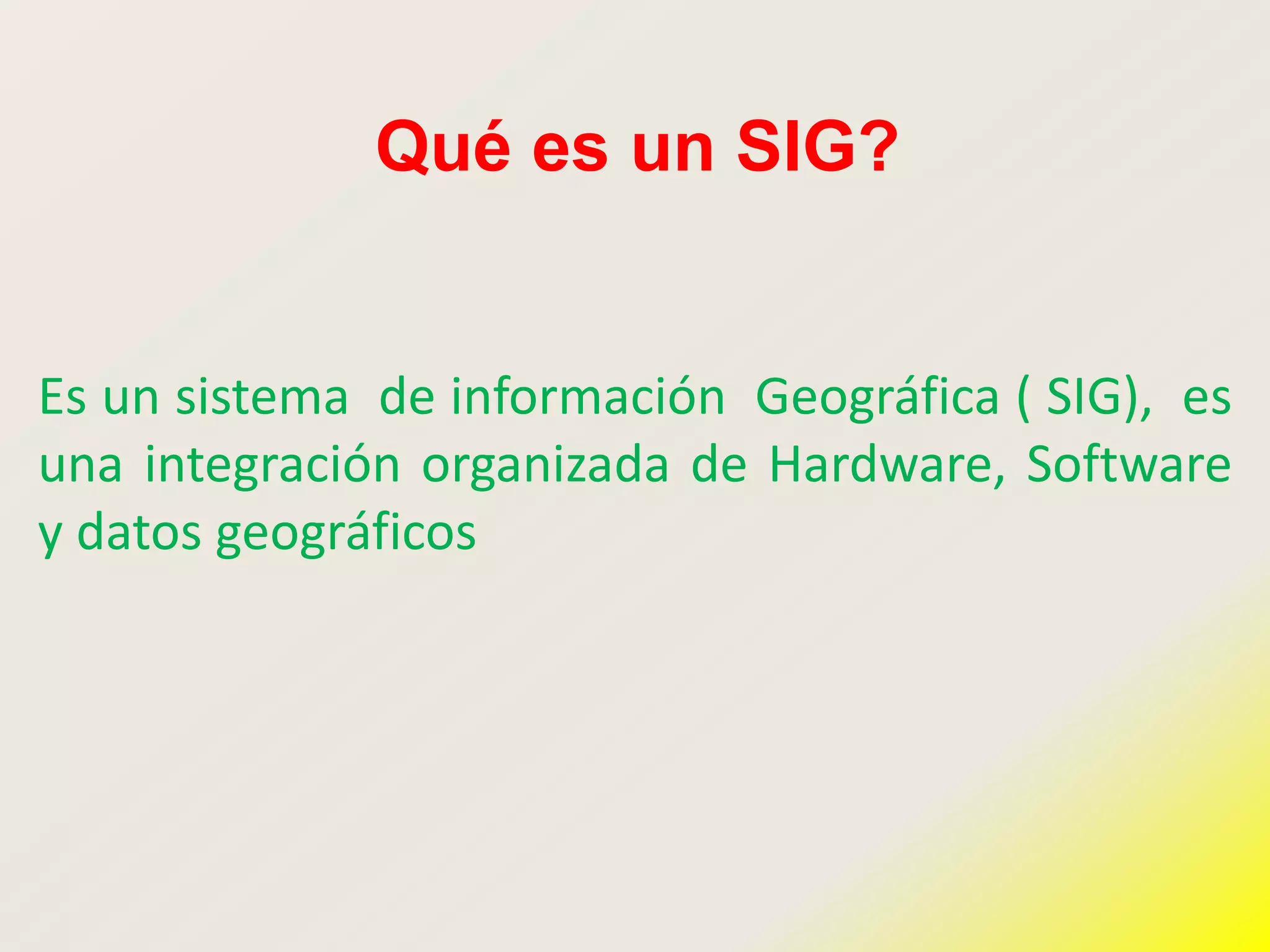 Qué es un SIG?

Es un sistema de información Geográfica ( SIG), es una integración organizada de Hardware, Software y datos geográficos